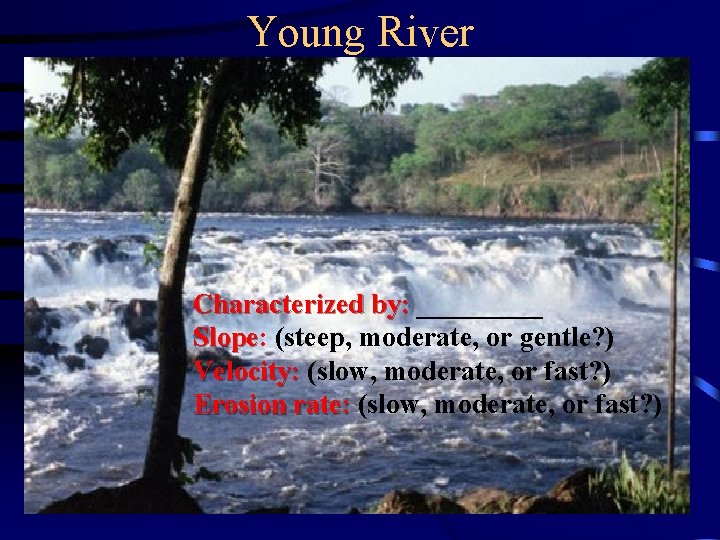 Young River

Characterized by: __________
Slope: (steep, moderate, or gentle?)
Velocity: (slow, moderate, or fast?)
Erosion rate: (slow, moderate, or fast?)